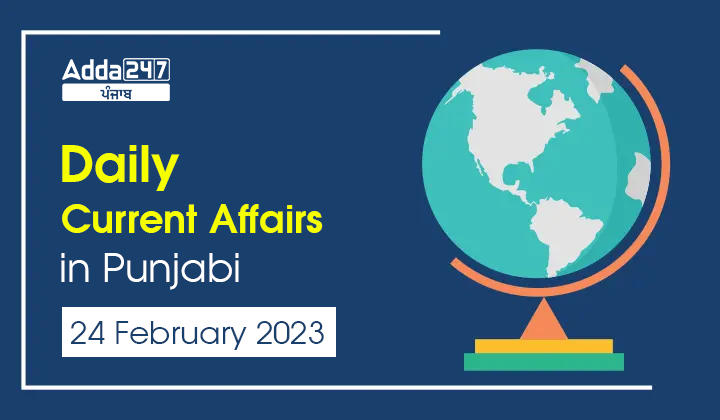 Adda247
ਪੰਜਾਬ

Daily
Current Affairs
in Punjabi

24 February 2023